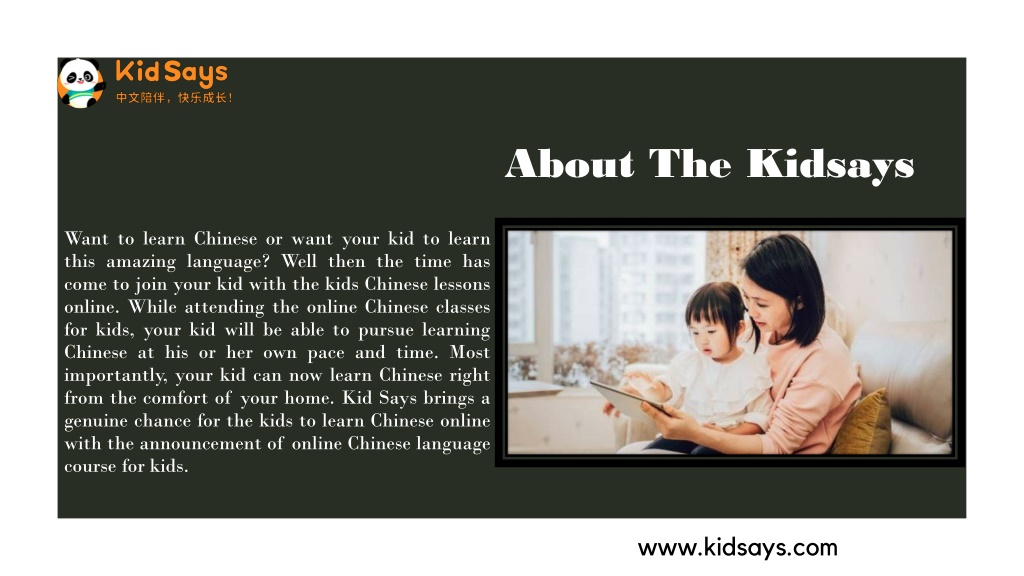 Kid Says
中文陪伴，快乐成长！

About The Kidsays

Want to learn Chinese or want your kid to learn this amazing language? Well then the time has come to join your kid with the kids Chinese lessons online. While attending the online Chinese classes for kids, your kid will be able to pursue learning Chinese at his or her own pace and time. Most importantly, your kid can now learn Chinese right from the comfort of your home. Kid Says brings a genuine chance for the kids to learn Chinese online with the announcement of online Chinese language course for kids.

www.kidsays.com